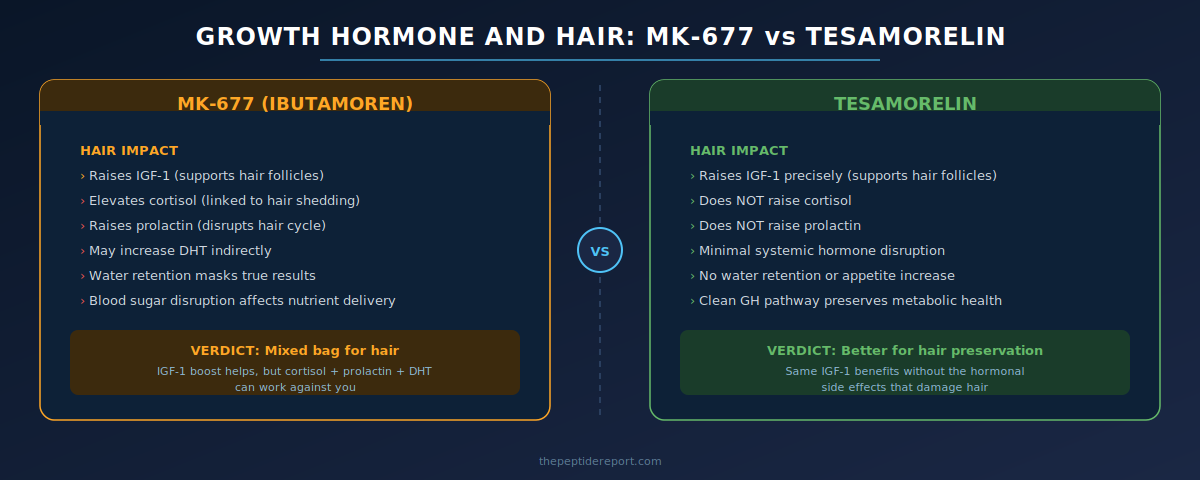 GROWTH HORMONE AND HAIR: MK-677 vs TESAMORELIN

MK-677 (IBUTAMOREN)

HAIR IMPACT

› Raises IGF-1 (supports hair follicles)

› Elevates cortisol (linked to hair shedding)

› Raises prolactin (disrupts hair cycle)

› May increase DHT indirectly

› Water retention masks true results

› Blood sugar disruption affects nutrient delivery

VERDICT: Mixed bag for hair

IGF-1 boost helps, but cortisol + prolactin + DHT can work against you

VS

TESAMORELIN

HAIR IMPACT

› Raises IGF-1 precisely (supports hair follicles)

› Does NOT raise cortisol

› Does NOT raise prolactin

› Minimal systemic hormone disruption

› No water retention or appetite increase

› Clean GH pathway preserves metabolic health

VERDICT: Better for hair preservation

Same IGF-1 benefits without the hormonal side effects that damage hair

thepeptidereport.com